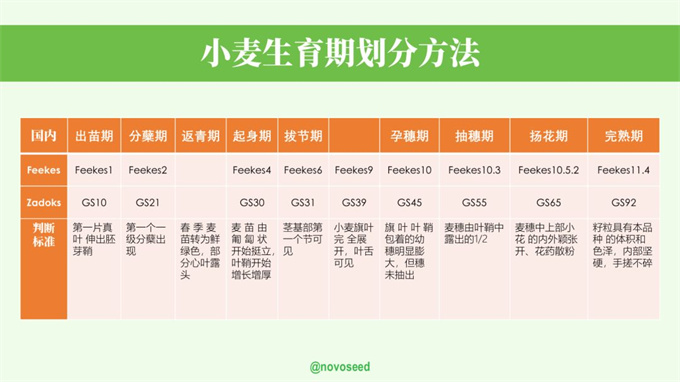 小麦生育期划分方法

| 国内 | 出苗期 | 分蘖期 | 返青期 | 起身期 | 拔节期 | | 孕穗期 | 抽穗期 | 扬花期 | 完熟期 |
|---|---|---|---|---|---|---|---|---|---|---|
| Feekes | Feekes1 | Feekes2 | | Feekes4 | Feekes6 | Feekes9 | Feekes10 | Feekes10.3 | Feekes10.5.2 | Feekes11.4 |
| Zadoks | GS10 | GS21 | | GS30 | GS31 | GS39 | GS45 | GS55 | GS65 | GS92 |
| 判断标准 | 第一片真叶 伸出胚芽鞘 | 第一个一级分蘖出现 | 春季麦苗转为鲜绿色，部分心叶露头 | 麦苗由匍匐状开始挺立，叶鞘开始增长增厚 | 茎基部第一个节可见 | 小麦旗叶完 全展开，叶舌可见 | 旗叶叶鞘包着的幼穗明显膨大，但穗未抽出 | 麦穗由叶鞘中露出的1/2 | 麦穗中上部小花 的内外颖张开、花药散粉 | 籽粒具有本品种 的体积和色泽，内部坚硬，手搓不碎 |

@novoseed